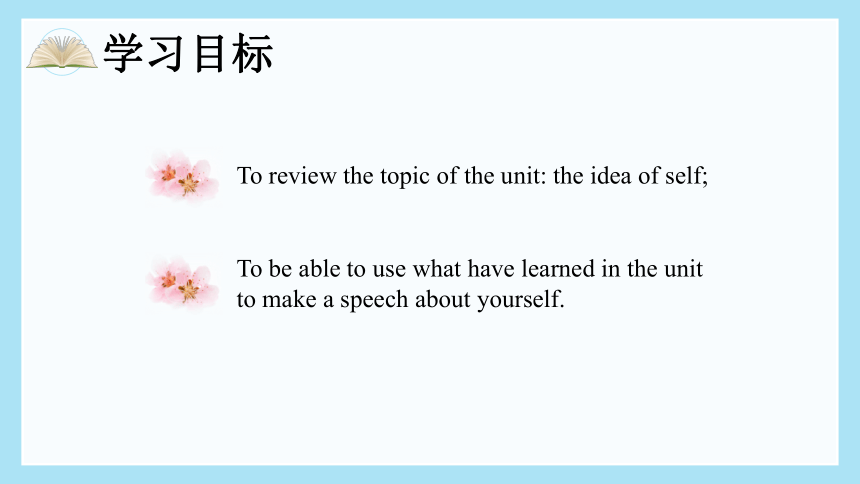 学习目标

To review the topic of the unit: the idea of self;

To be able to use what have learned in the unit to make a speech about yourself.